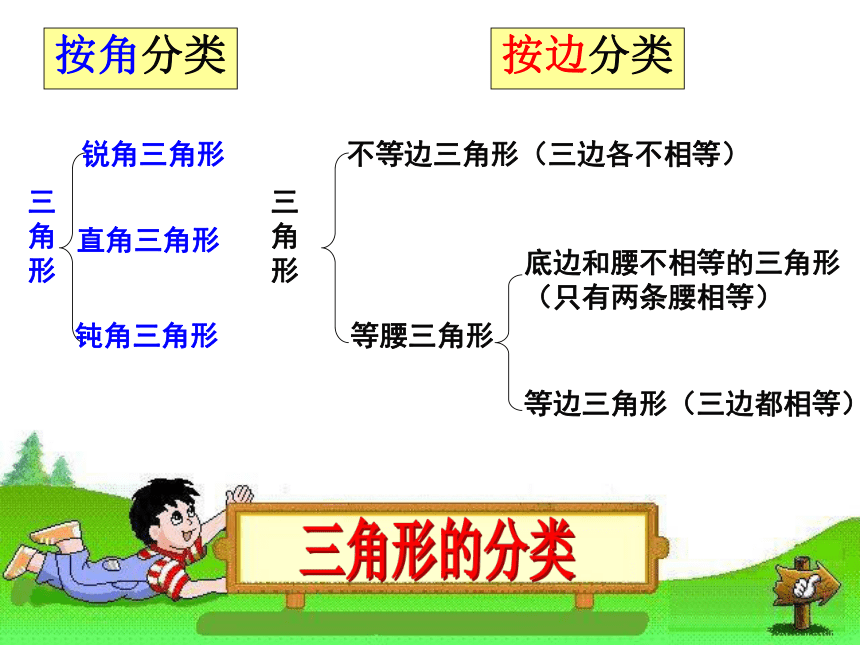 按角分类

三角形
锐角三角形
直角三角形
钝角三角形

按边分类

三角形
不等边三角形（三边各不相等）
等腰三角形
底边和腰不相等的三角形（只有两条腰相等）
等边三角形（三边都相等）

三角形的分类